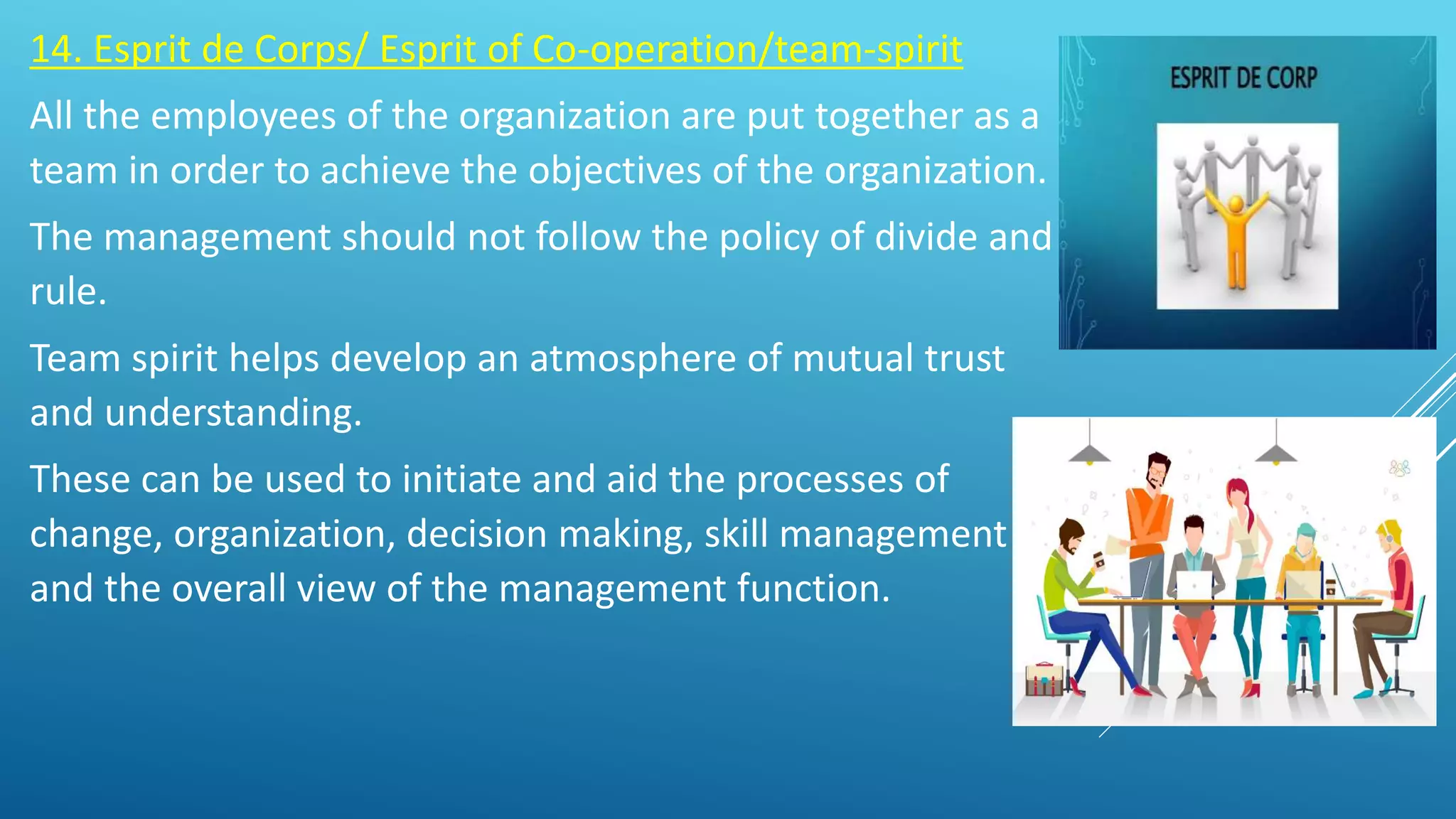 14. Esprit de Corps/ Esprit of Co-operation/team-spirit

All the employees of the organization are put together as a team in order to achieve the objectives of the organization.

The management should not follow the policy of divide and rule.

Team spirit helps develop an atmosphere of mutual trust and understanding.

These can be used to initiate and aid the processes of change, organization, decision making, skill management and the overall view of the management function.

ESPRIT DE CORP